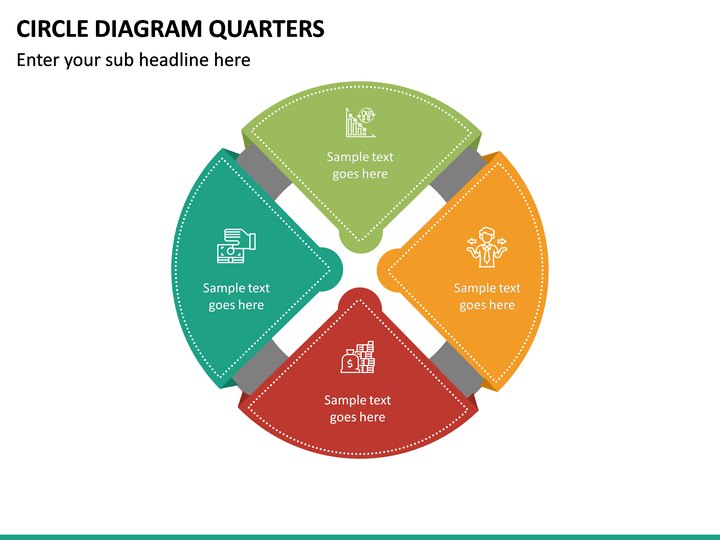 CIRCLE DIAGRAM QUARTERS

Enter your sub headline here

Sample text goes here

Sample text goes here

Sample text goes here

Sample text goes here